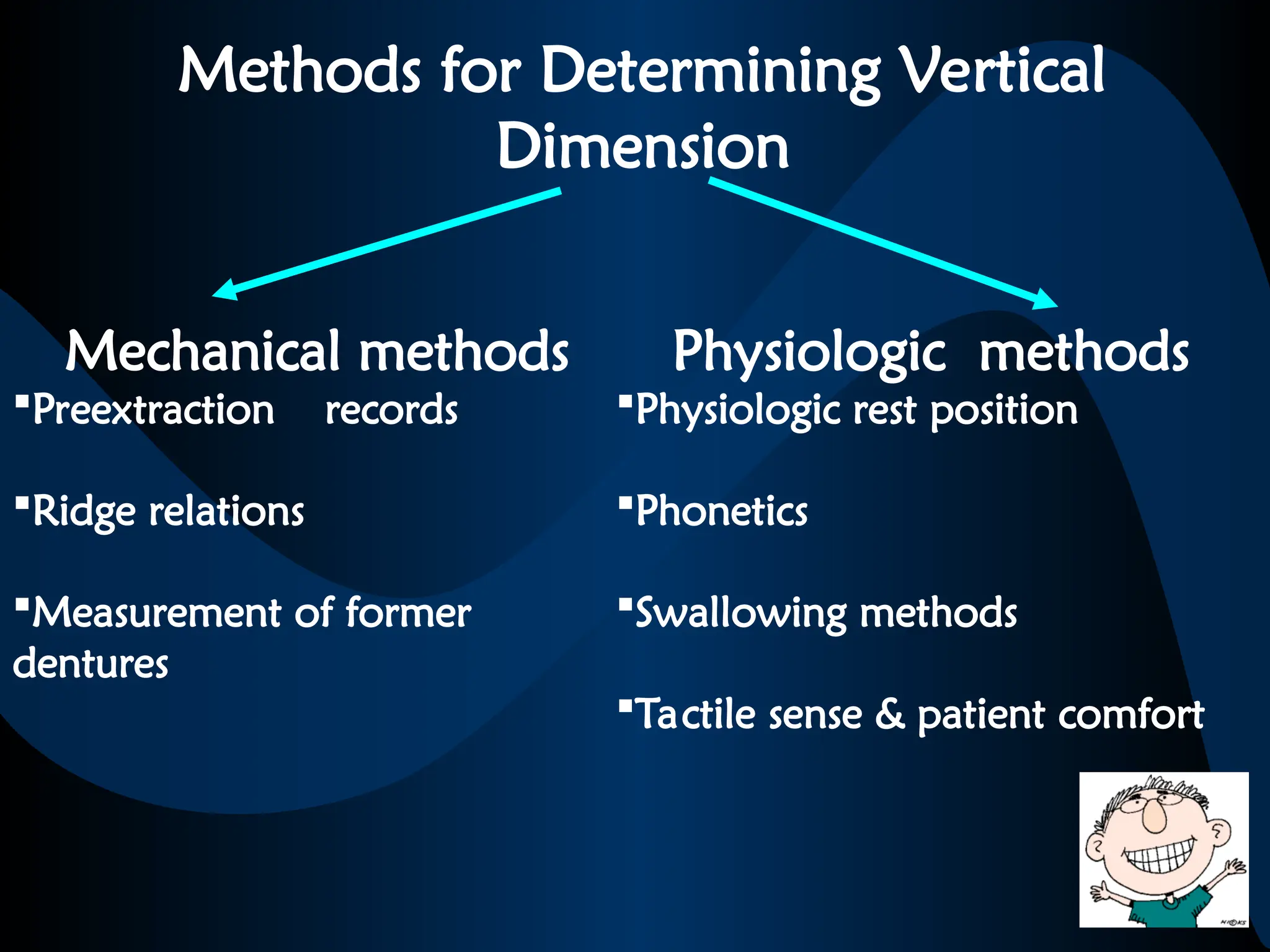 Methods for Determining Vertical Dimension

Mechanical methods

▪Preextraction records

▪Ridge relations

▪Measurement of former dentures

Physiologic methods

▪Physiologic rest position

▪Phonetics

▪Swallowing methods

▪Tactile sense & patient comfort

HICKS